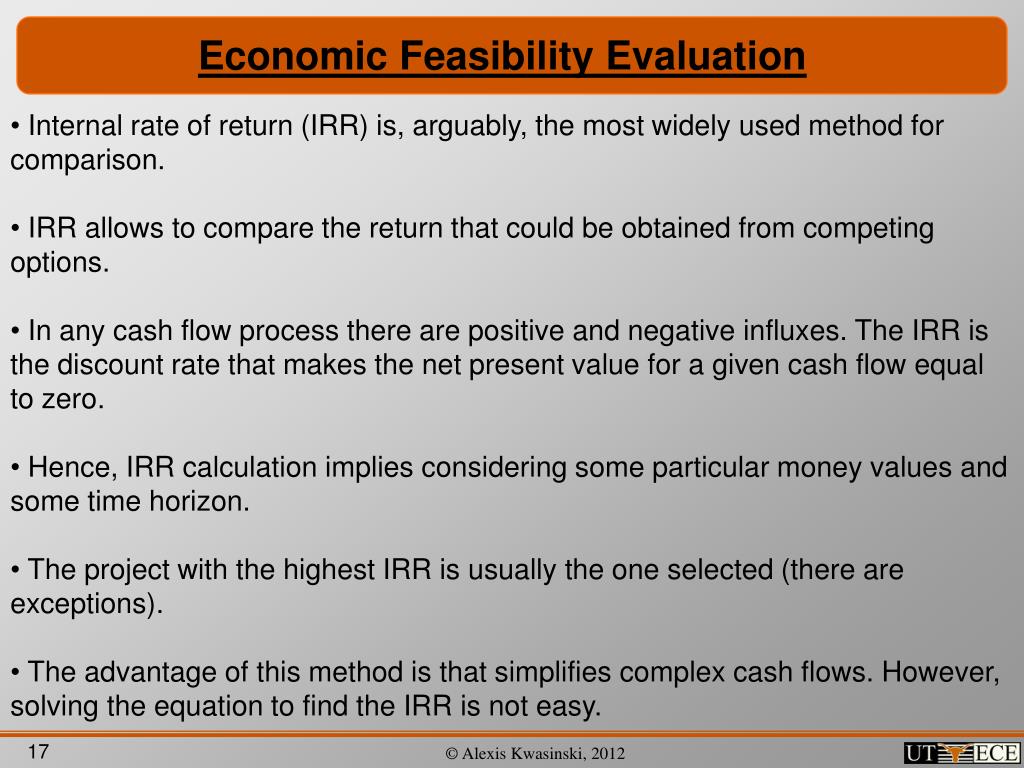 Economic Feasibility Evaluation

• Internal rate of return (IRR) is, arguably, the most widely used method for comparison.

• IRR allows to compare the return that could be obtained from competing options.

• In any cash flow process there are positive and negative influxes. The IRR is the discount rate that makes the net present value for a given cash flow equal to zero.

• Hence, IRR calculation implies considering some particular money values and some time horizon.

• The project with the highest IRR is usually the one selected (there are exceptions).

• The advantage of this method is that simplifies complex cash flows. However, solving the equation to find the IRR is not easy.

17

© Alexis Kwasinski, 2012

UT ECE